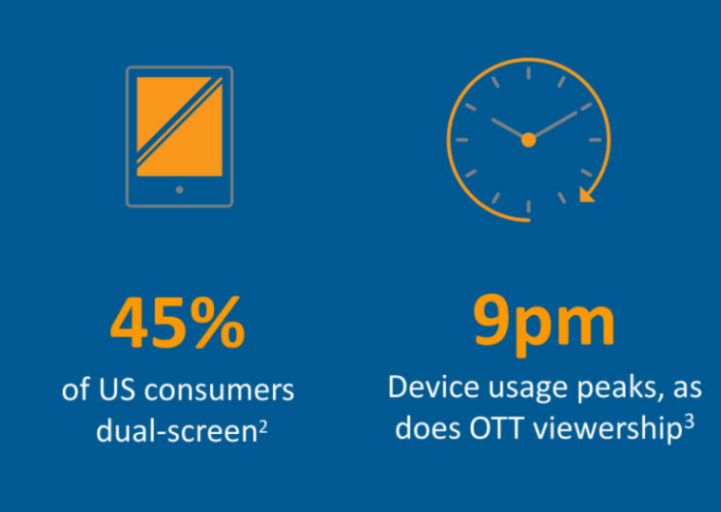 45%
of US consumers dual-screen$^2$

9pm
Device usage peaks, as does OTT viewership$^3$